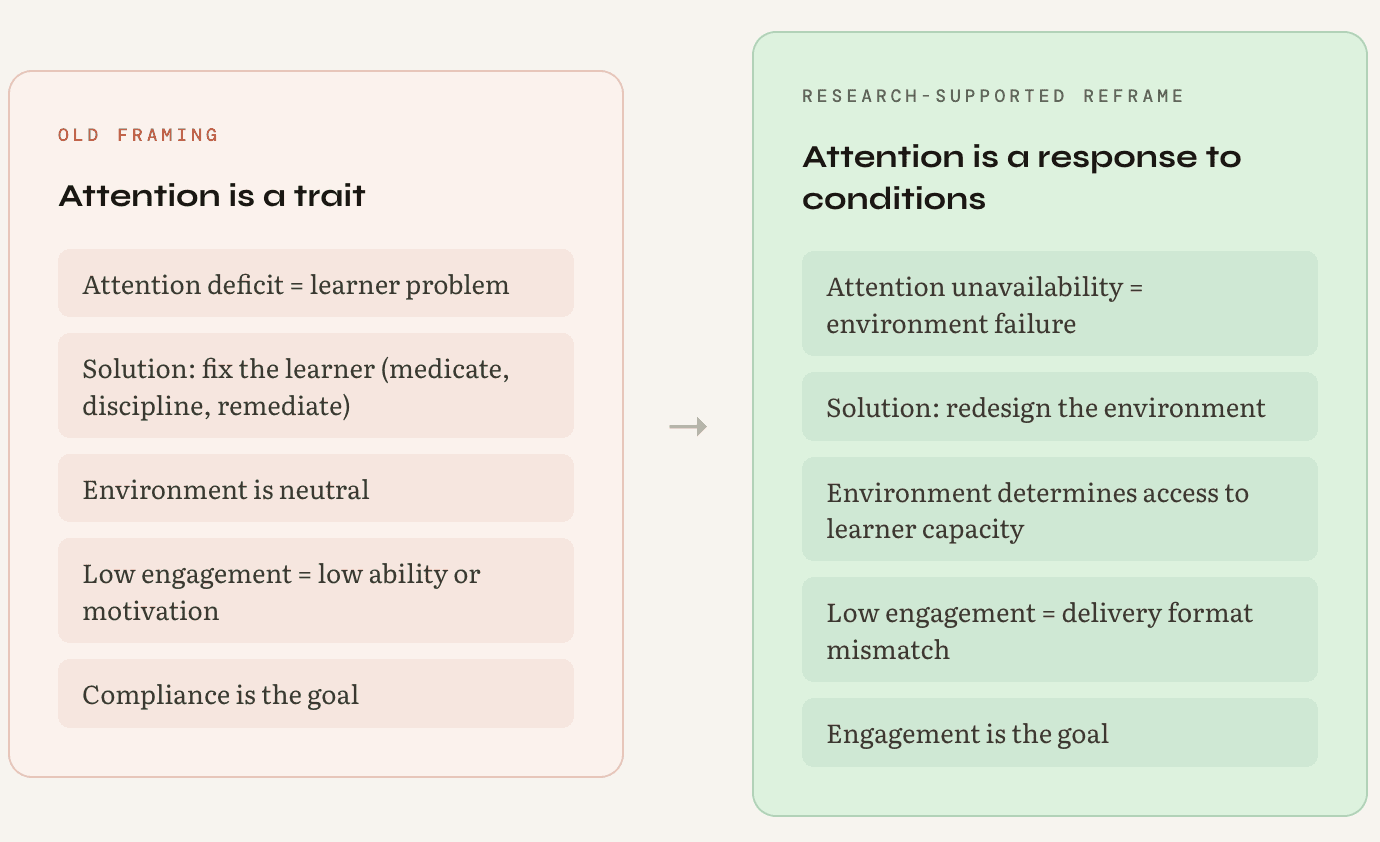 OLD FRAMING

Attention is a trait

Attention deficit = learner problem

Solution: fix the learner (medicate, discipline, remediate)

Environment is neutral

Low engagement = low ability or motivation

Compliance is the goal

→

RESEARCH-SUPPORTED REFRAME

Attention is a response to conditions

Attention unavailability = environment failure

Solution: redesign the environment

Environment determines access to learner capacity

Low engagement = delivery format mismatch

Engagement is the goal